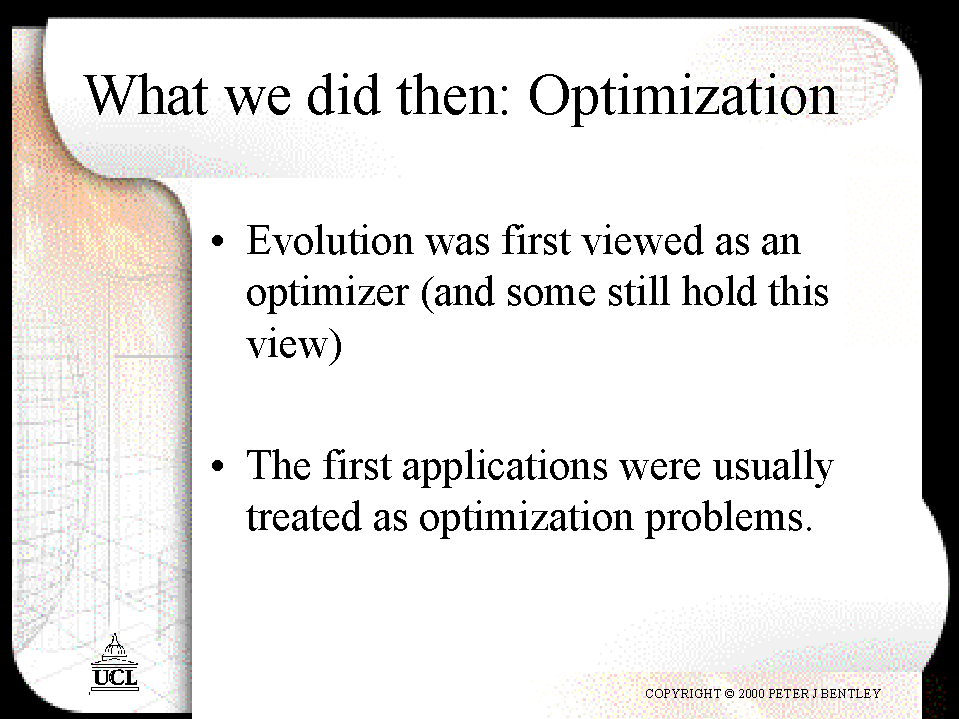 What we did then: Optimization

• Evolution was first viewed as an optimizer (and some still hold this view)

• The first applications were usually treated as optimization problems.

UCL

COPYRIGHT © 2000 PETER J BENTLEY